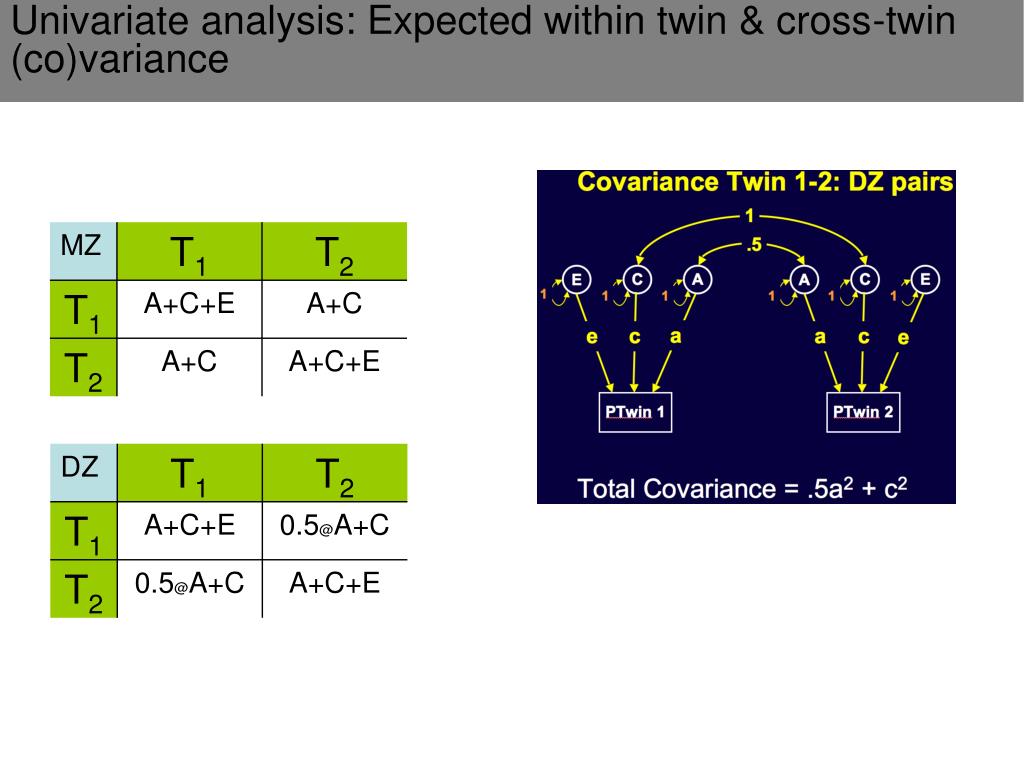 Univariate analysis: Expected within twin & cross-twin (co)variance

| MZ | $T_1$ | $T_2$ |
|---|---|---|
| $T_1$ | A+C+E | A+C |
| $T_2$ | A+C | A+C+E |

| DZ | $T_1$ | $T_2$ |
|---|---|---|
| $T_1$ | A+C+E | 0.5@A+C |
| $T_2$ | 0.5@A+C | A+C+E |

Covariance Twin 1-2: DZ pairs

1

.5

1 E 1 C 1 A 1 A 1 C 1 E

e c a a c e

PTwin 1

PTwin 2

Total Covariance = $.5a^2 + c^2$